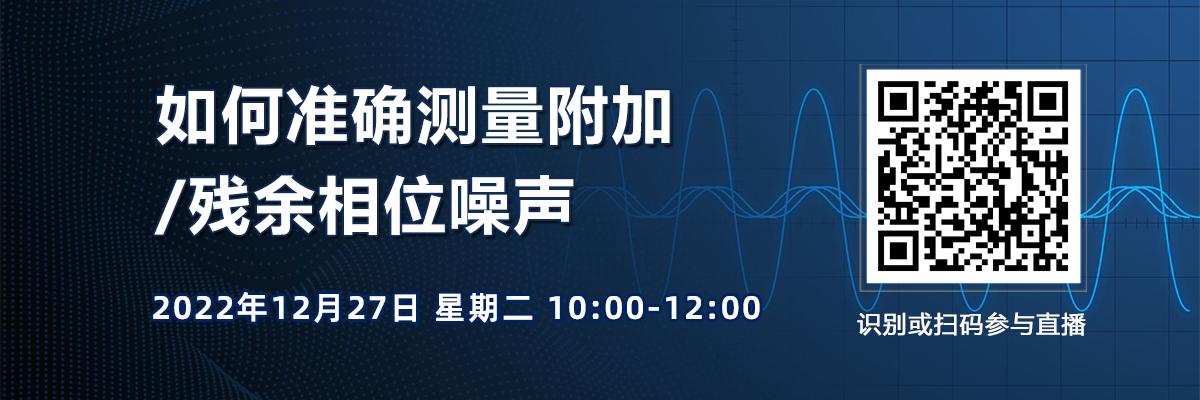 如何准确测量附加/残余相位噪声

2022年12月27日 星期二 10:00-12:00

识别或扫码参与直播